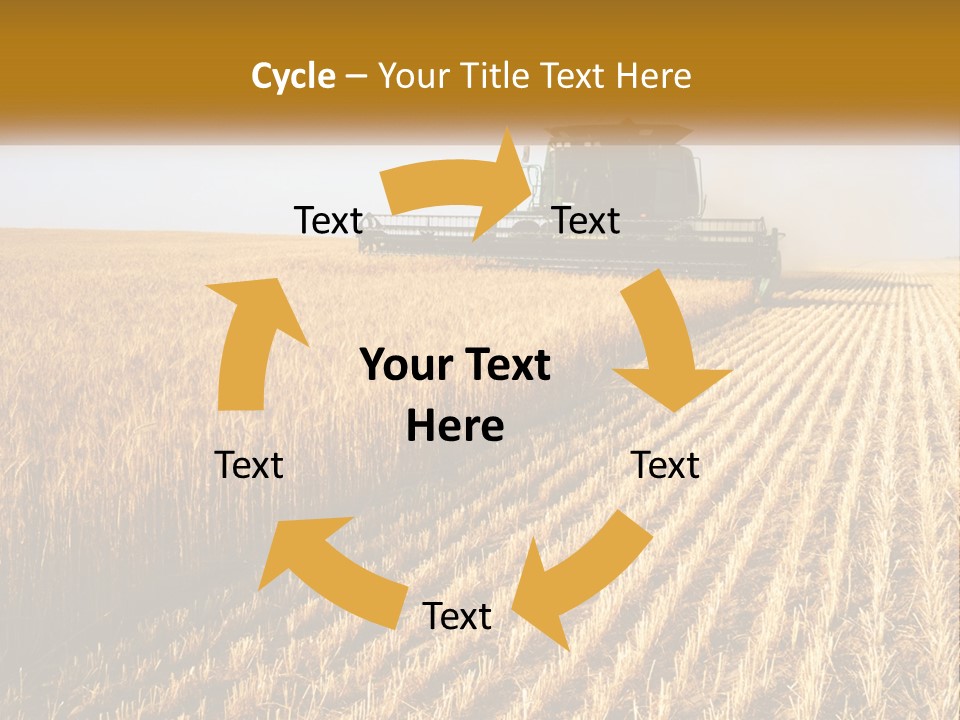 Cycle – Your Title Text Here

Text

Text

Your Text Here

Text

Text

Text